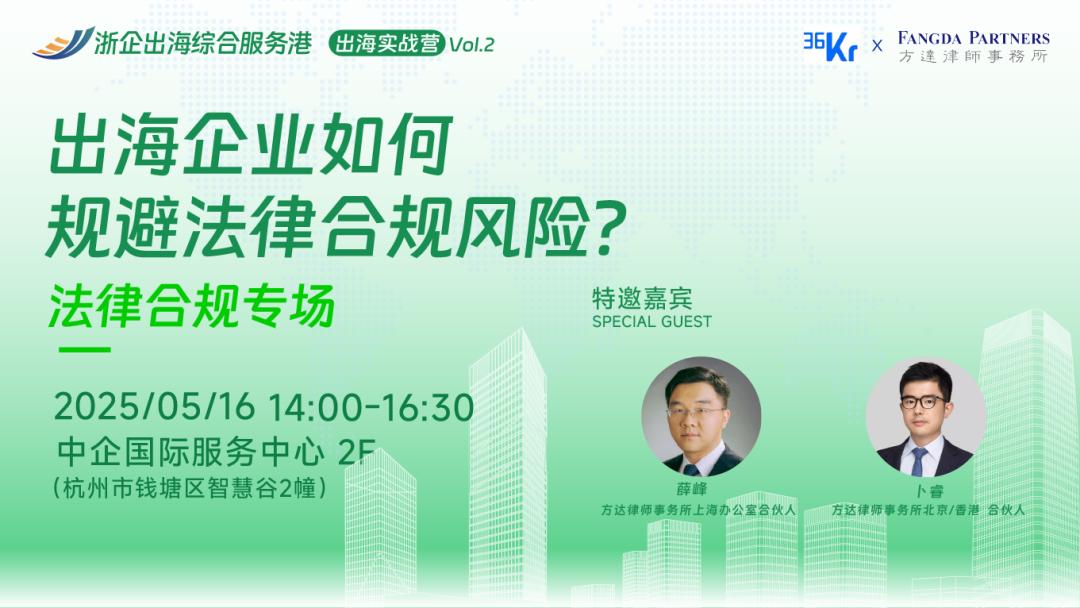 浙企出海综合服务港 出海实战营 Vol.2

36Kr x FANGDA PARTNERS 方達律師事務所

出海企业如何规避法律合规风险?

法律合规专场

2025/05/16 14:00-16:30
中企国际服务中心 2F
(杭州市钱塘区智慧谷2幢)

特邀嘉宾
SPECIAL GUEST

薛峰
方达律师事务所上海办公室合伙人

卜睿
方达律师事务所北京/香港 合伙人